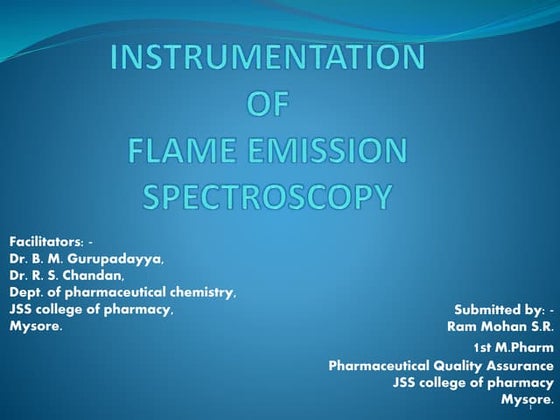 INSTRUMENTATION OF FLAME EMISSION SPECTROSCOPY

Facilitators: -
Dr. B. M. Gurupadayya,
Dr. R. S. Chandan,
Dept. of pharmaceutical chemistry,
JSS college of pharmacy,
Mysore.

Submitted by: -
Ram Mohan S.R.
1st M.Pharm
Pharmaceutical Quality Assurance
JSS college of pharmacy
Mysore.

1